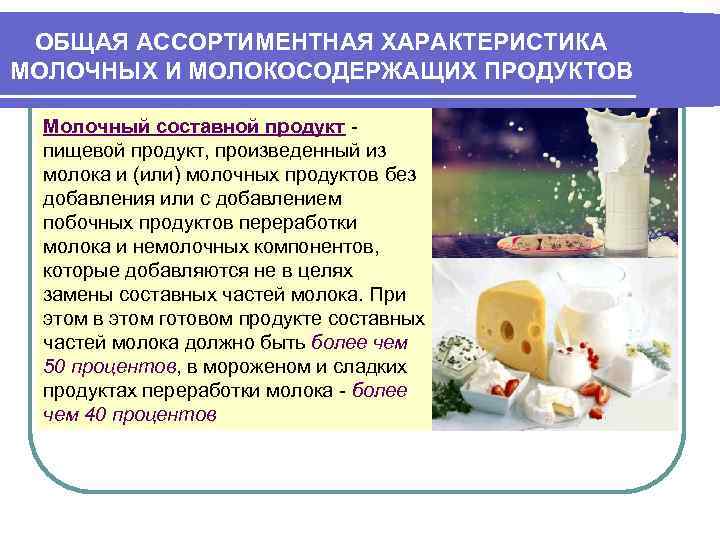 ОБЩАЯ АССОРТИМЕНТНАЯ ХАРАКТЕРИСТИКА МОЛОЧНЫХ И МОЛОКОСОДЕРЖАЩИХ ПРОДУКТОВ

Молочный составной продукт - пищевой продукт, произведенный из молока и (или) молочных продуктов без добавления или с добавлением побочных продуктов переработки молока и немолочных компонентов, которые добавляются не в целях замены составных частей молока. При этом в этом готовом продукте составных частей молока должно быть более чем 50 процентов, в мороженом и сладких продуктах переработки молока - более чем 40 процентов